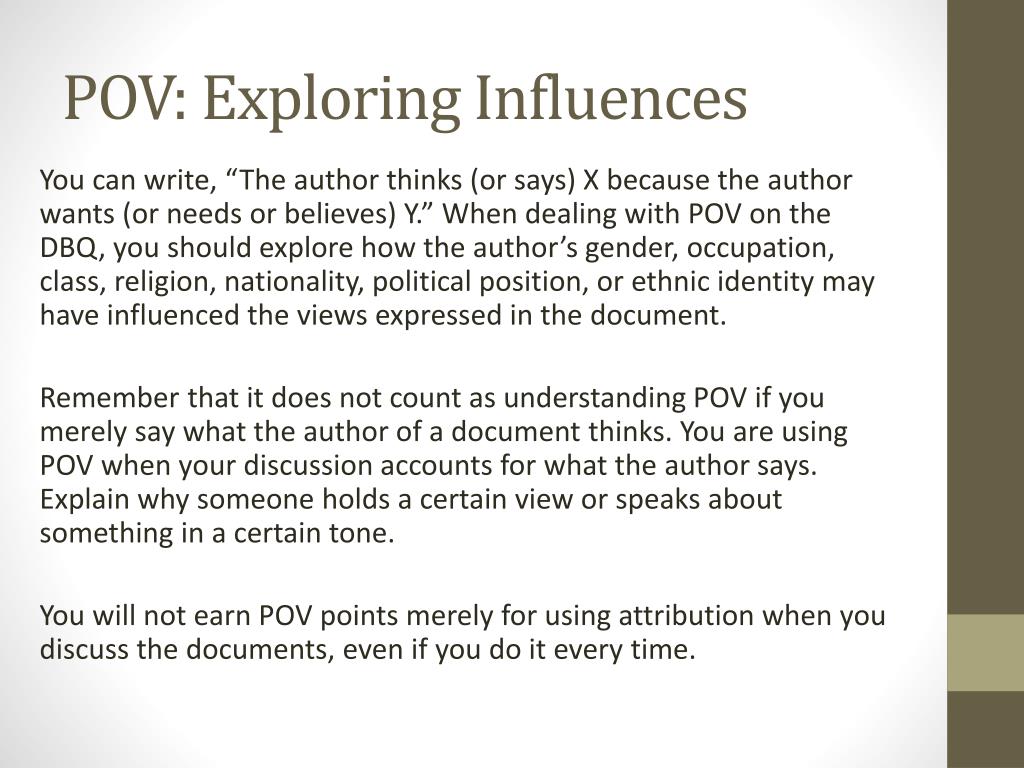 POV: Exploring Influences

You can write, “The author thinks (or says) X because the author wants (or needs or believes) Y.” When dealing with POV on the DBQ, you should explore how the author’s gender, occupation, class, religion, nationality, political position, or ethnic identity may have influenced the views expressed in the document.

Remember that it does not count as understanding POV if you merely say what the author of a document thinks. You are using POV when your discussion accounts for what the author says. Explain why someone holds a certain view or speaks about something in a certain tone.

You will not earn POV points merely for using attribution when you discuss the documents, even if you do it every time.